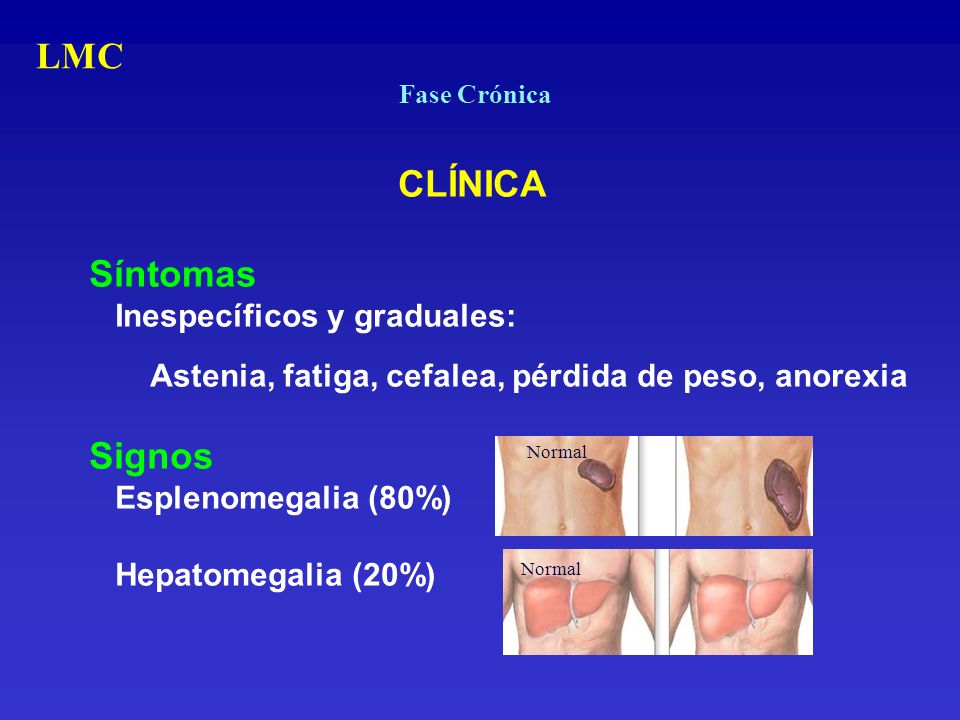 LMC

Fase Crónica

CLÍNICA

Síntomas

Inespecíficos y graduales:

Astenia, fatiga, cefalea, pérdida de peso, anorexia

Signos

Esplenomegalia (80%)

Normal

Hepatomegalia (20%)

Normal